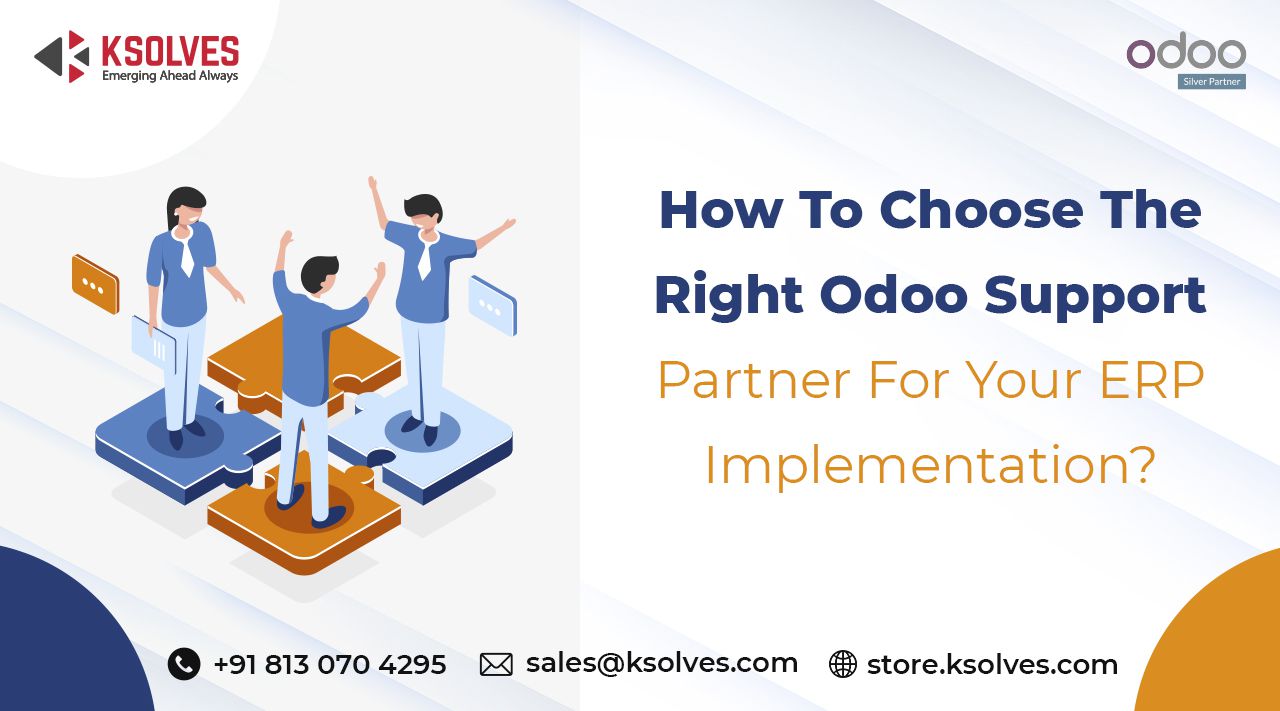 KSOLVES
Emerging Ahead Always

odoo
Silver Partner

How To Choose The Right Odoo Support Partner For Your ERP Implementation?

+91 813 070 4295 sales@ksolves.com store.ksolves.com